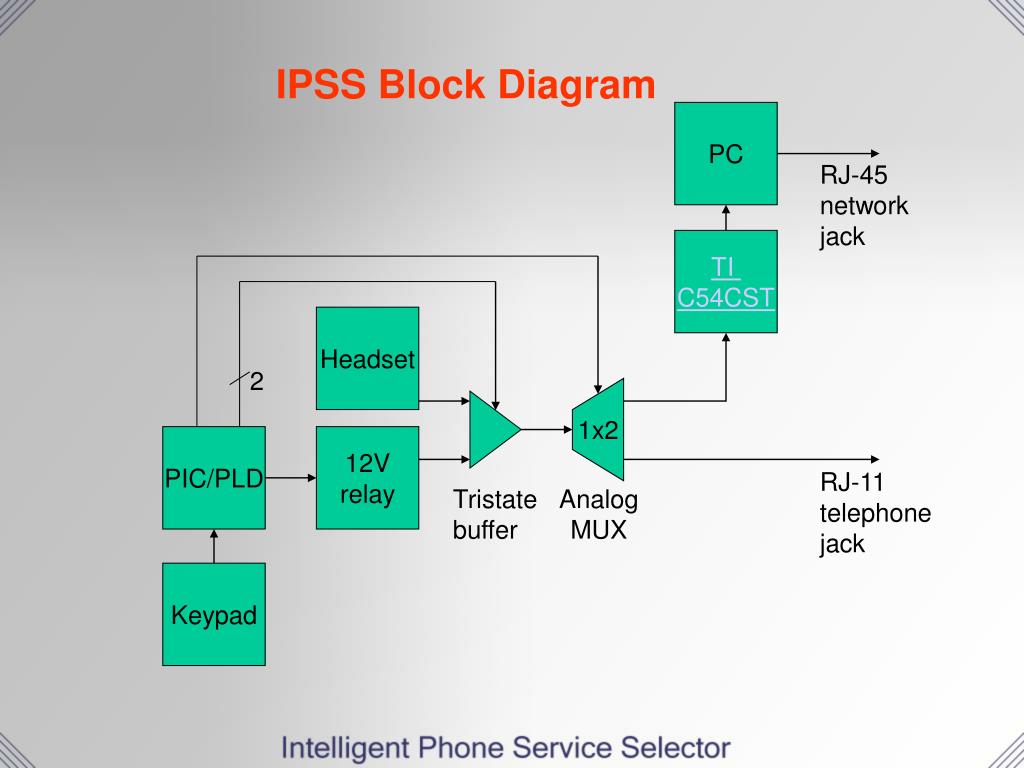 IPSS Block Diagram

PC

RJ-45 network jack

TI C54CST

Headset

2

PIC/PLD

12V relay

1x2

Tristate buffer

Analog MUX

RJ-11 telephone jack

Keypad

Intelligent Phone Service Selector